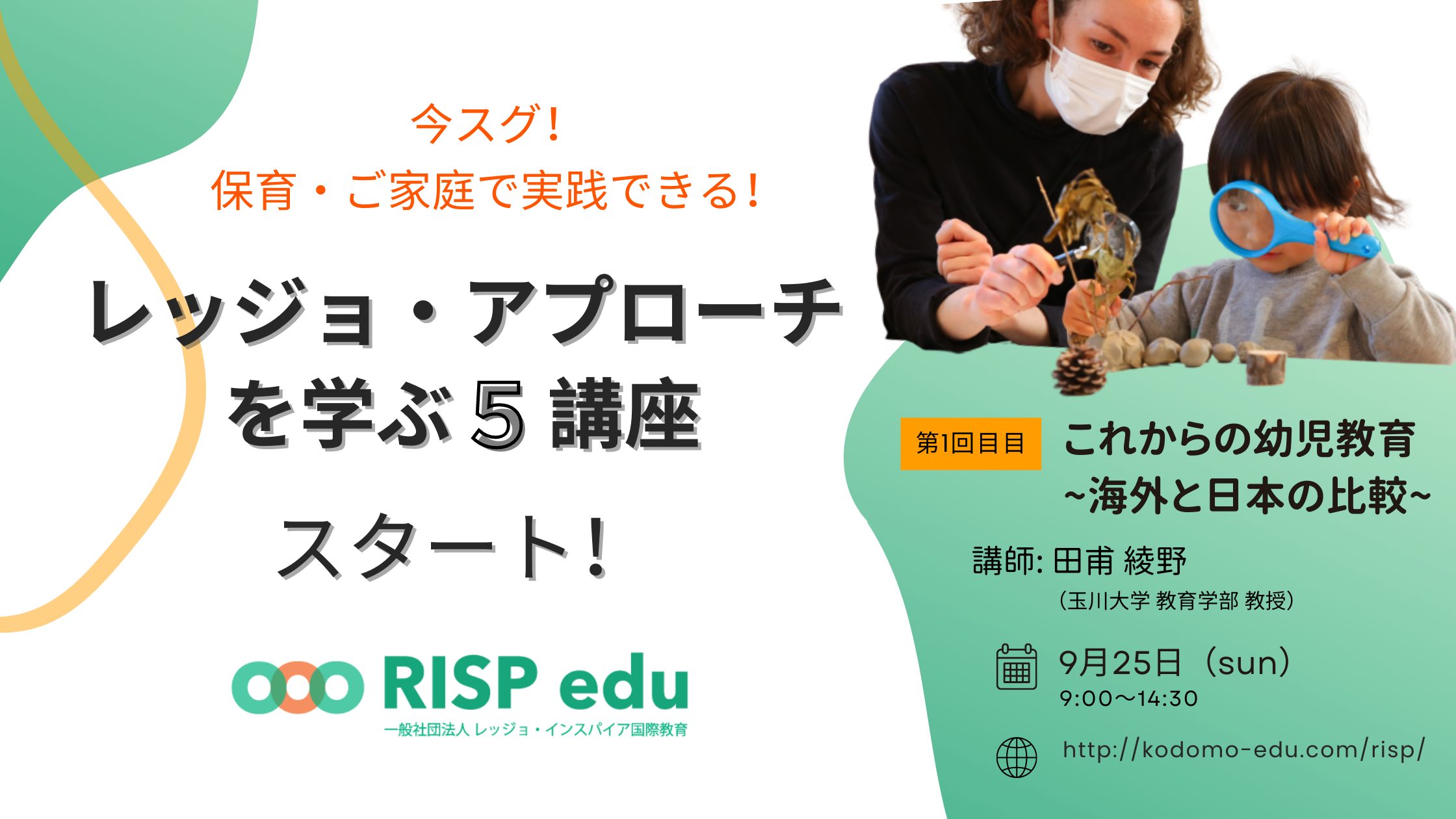 今スグ！
保育・ご家庭で実践できる！

レッジョ・アプローチ
を学ぶ５講座

スタート！

RISP edu
一般社団法人 レッジョ・インスパイア国際教育

第1回目目

これからの幼児教育
~海外と日本の比較~

講師: 田甫 綾野
（玉川大学 教育学部 教授）

9月25日（sun）
9:00〜14:30

http://kodomo-edu.com/risp/